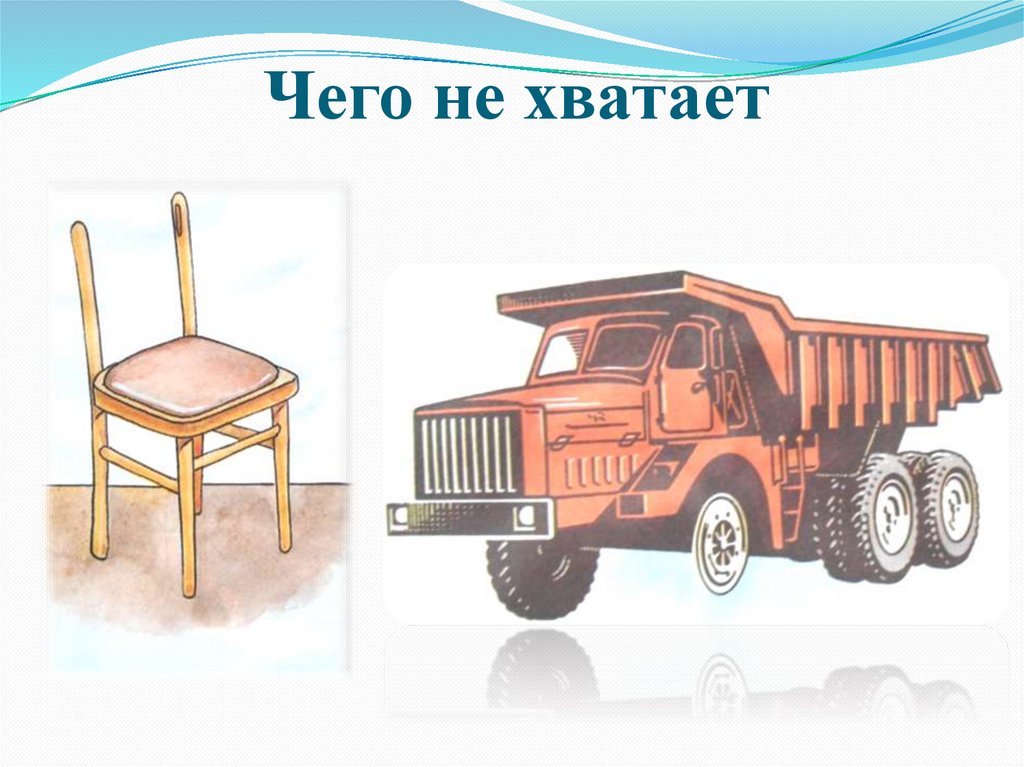 Чего не хватает